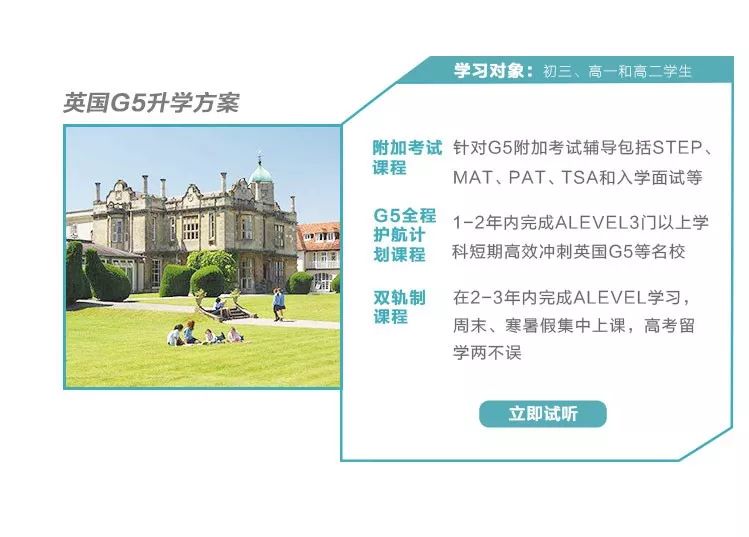 英国G5升学方案

学习对象：初三、高一和高二学生

附加考试课程　针对G5附加考试辅导包括STEP、MAT、PAT、TSA和入学面试等

G5全程护航计划课程　1-2年内完成ALEVEL3门以上学科短期高效冲刺英国G5等名校

双轨制课程　在2-3年内完成ALEVEL学习，周末、寒暑假集中上课，高考留学两不误

立即试听